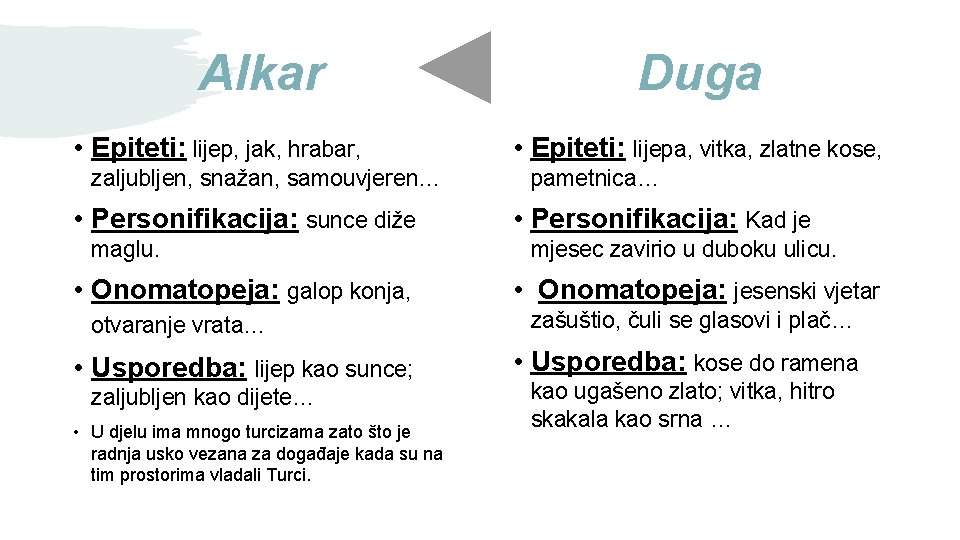 Alkar

• Epiteti: lijep, jak, hrabar, zaljubljen, snažan, samouvjeren…

• Personifikacija: sunce diže maglu.

• Onomatopeja: galop konja, otvaranje vrata…

• Usporedba: lijep kao sunce; zaljubljen kao dijete…

• U djelu ima mnogo turcizama zato što je radnja usko vezana za događaje kada su na tim prostorima vladali Turci.

Duga

• Epiteti: lijepa, vitka, zlatne kose, pametnica…

• Personifikacija: Kad je mjesec zavirio u duboku ulicu.

• Onomatopeja: jesenski vjetar zašuštio, čuli se glasovi i plač…

• Usporedba: kose do ramena kao ugašeno zlato; vitka, hitro skakala kao srna …